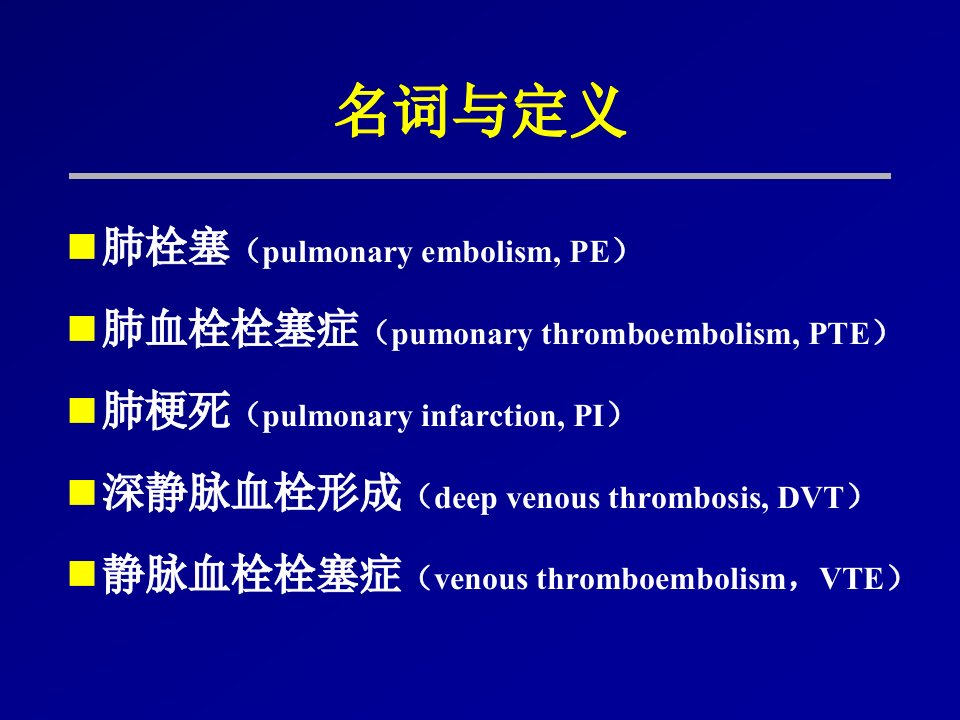 名词与定义

■ 肺栓塞（pulmonary embolism, PE）

■ 肺血栓栓塞症（pumonary thromboembolism, PTE）

■ 肺梗死（pulmonary infarction, PI）

■ 深静脉血栓形成（deep venous thrombosis, DVT）

■ 静脉血栓栓塞症（venous thromboembolism，VTE）